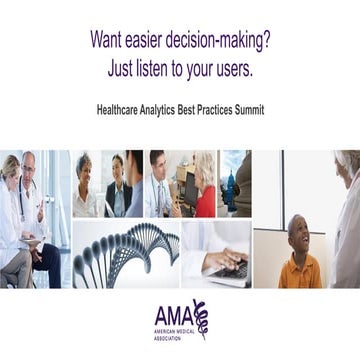 Want easier decision-making?
Just listen to your users.

Healthcare Analytics Best Practices Summit

AMA
AMERICAN MEDICAL ASSOCIATION